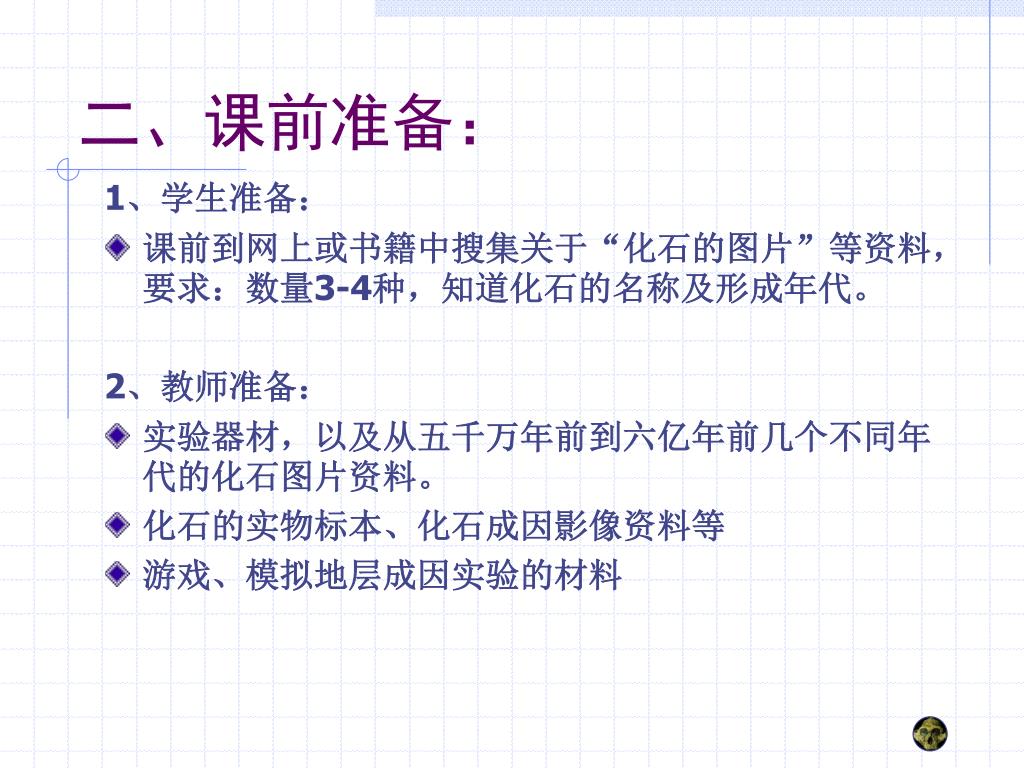 二、课前准备：

1、学生准备：

课前到网上或书籍中搜集关于“化石的图片”等资料，要求：数量3-4种，知道化石的名称及形成年代。

2、教师准备：

实验器材，以及从五千万年前到六亿年前几个不同年代的化石图片资料。

化石的实物标本、化石成因影像资料等

游戏、模拟地层成因实验的材料